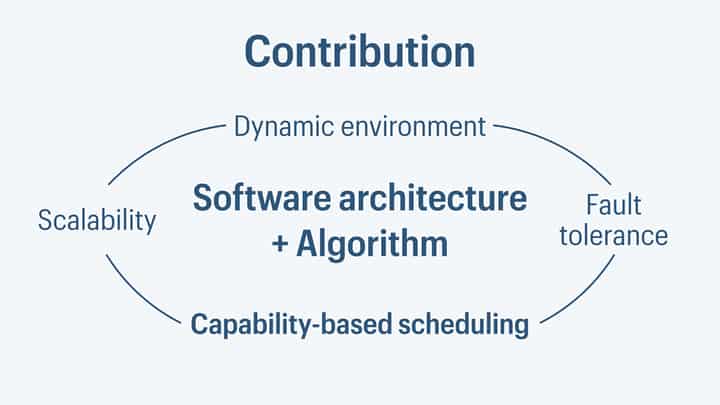 Contribution

Dynamic environment

Scalability

Software architecture
+ Algorithm

Fault tolerance

Capability-based scheduling